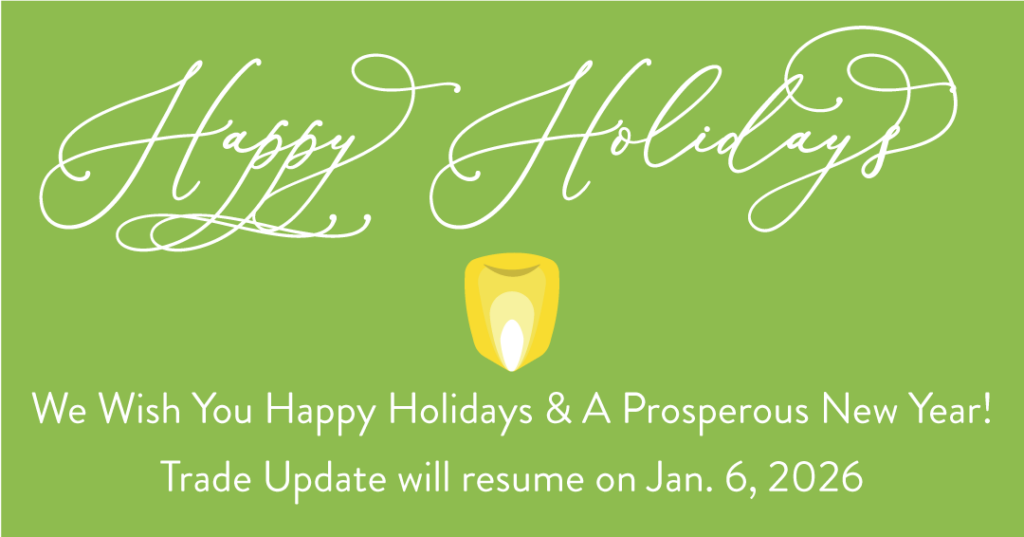 Happy Holidays

We Wish You Happy Holidays & A Prosperous New Year!

Trade Update will resume on Jan. 6, 2026